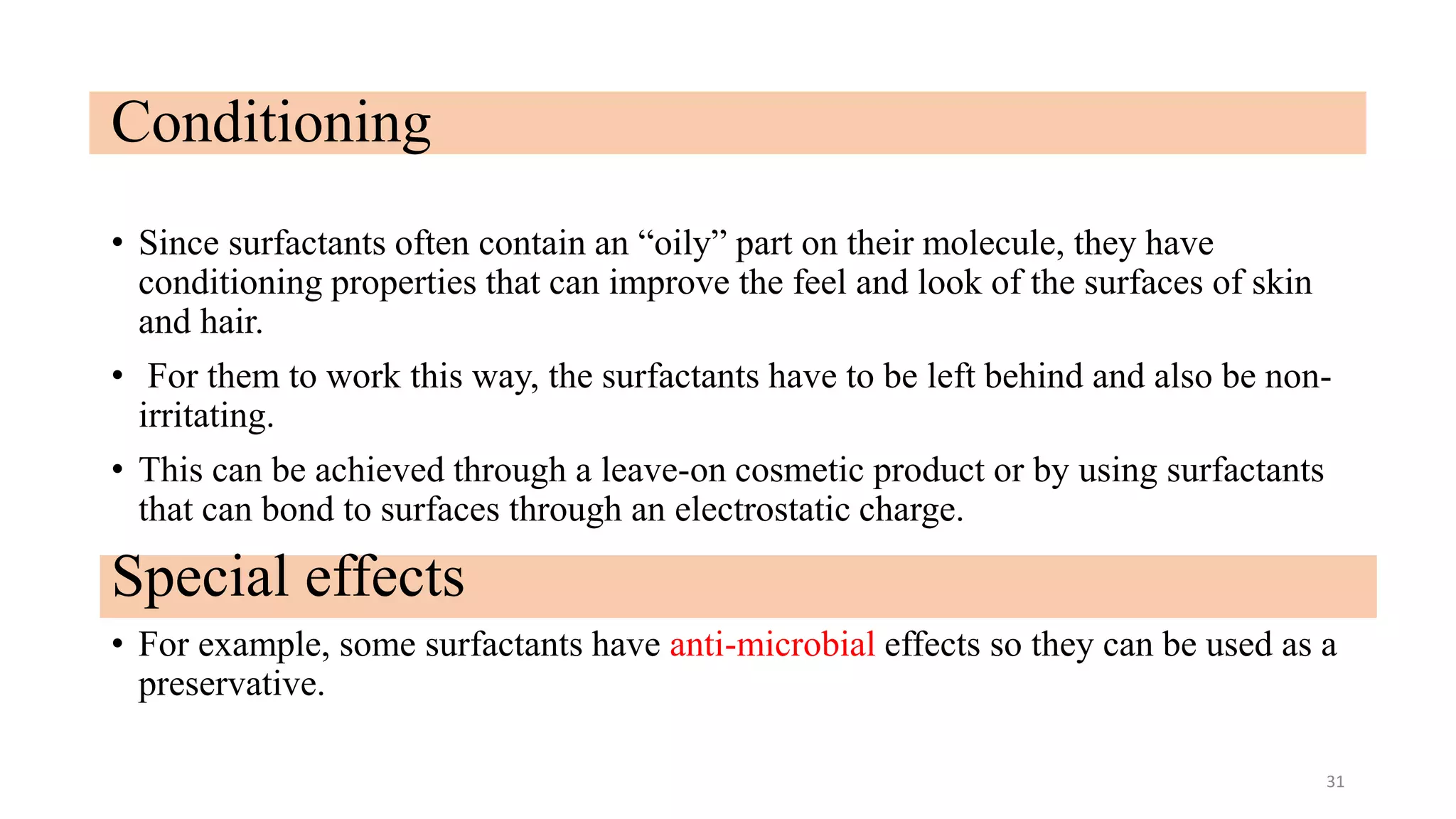 Conditioning

• Since surfactants often contain an “oily” part on their molecule, they have conditioning properties that can improve the feel and look of the surfaces of skin and hair.

• For them to work this way, the surfactants have to be left behind and also be non-irritating.

• This can be achieved through a leave-on cosmetic product or by using surfactants that can bond to surfaces through an electrostatic charge.

Special effects

• For example, some surfactants have anti-microbial effects so they can be used as a preservative.

31